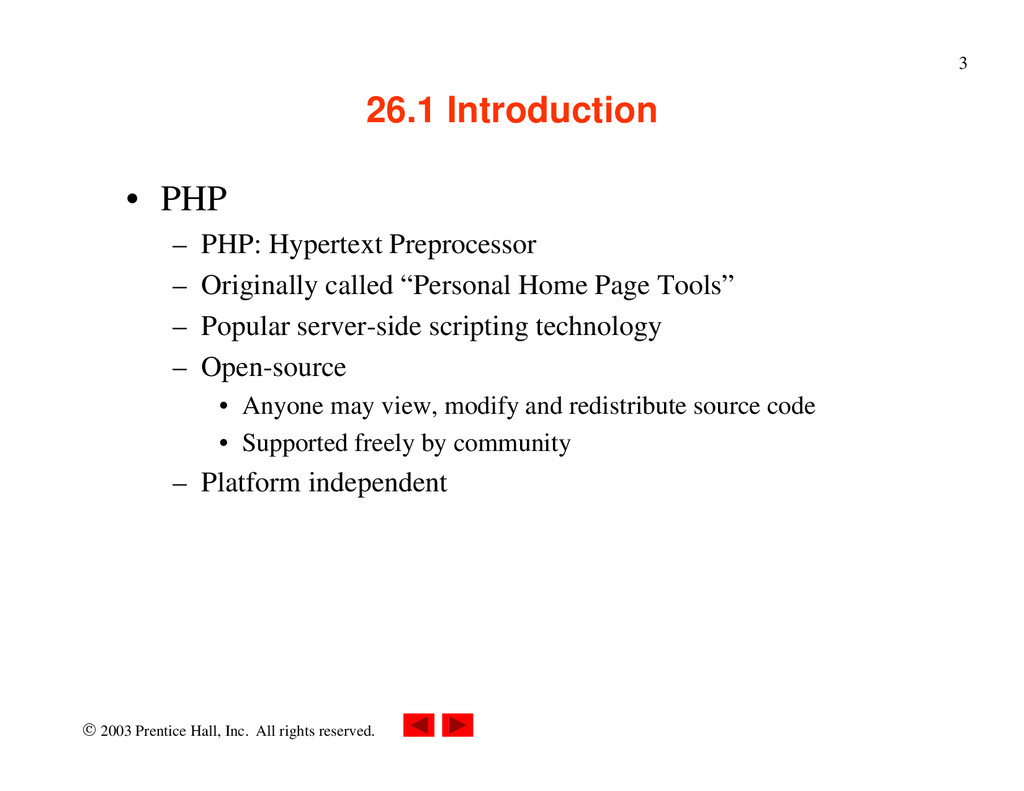 3

26.1 Introduction

• PHP
– PHP: Hypertext Preprocessor
– Originally called “Personal Home Page Tools”
– Popular server-side scripting technology
– Open-source
• Anyone may view, modify and redistribute source code
• Supported freely by community
– Platform independent

© 2003 Prentice Hall, Inc. All rights reserved.